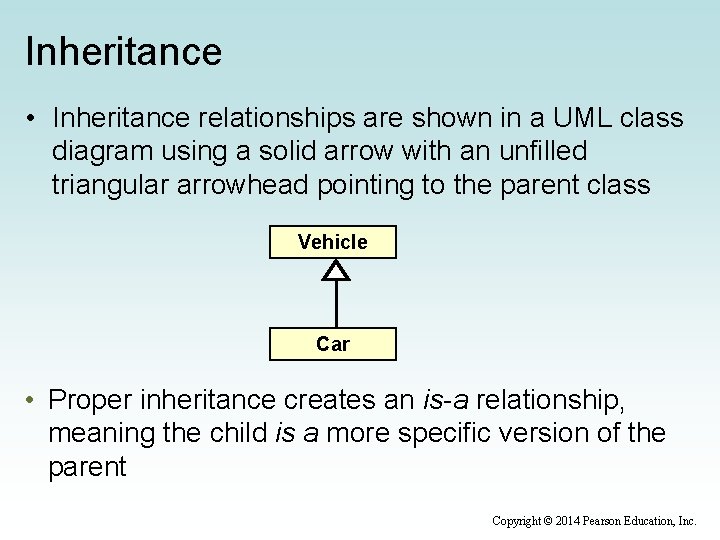 Inheritance

• Inheritance relationships are shown in a UML class diagram using a solid arrow with an unfilled triangular arrowhead pointing to the parent class

Vehicle

Car

• Proper inheritance creates an is-a relationship, meaning the child is a more specific version of the parent

Copyright © 2014 Pearson Education, Inc.